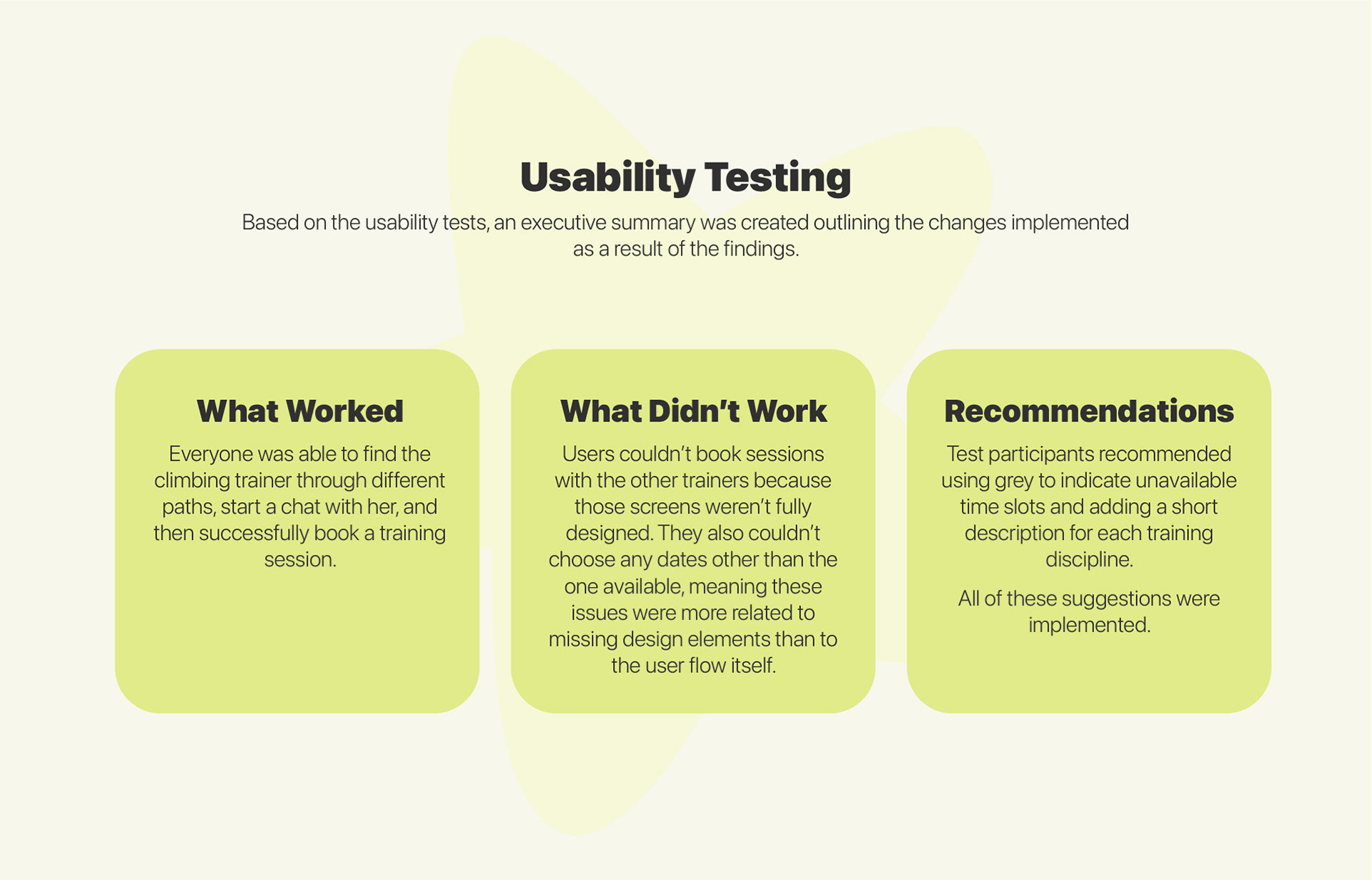 Usability Testing

Based on the usability tests, an executive summary was created outlining the changes implemented as a result of the findings.

What Worked

Everyone was able to find the climbing trainer through different paths, start a chat with her, and then successfully book a training session.

What Didn’t Work

Users couldn’t book sessions with the other trainers because those screens weren’t fully designed. They also couldn’t choose any dates other than the one available, meaning these issues were more related to missing design elements than to the user flow itself.

Recommendations

Test participants recommended using grey to indicate unavailable time slots and adding a short description for each training discipline.

All of these suggestions were implemented.